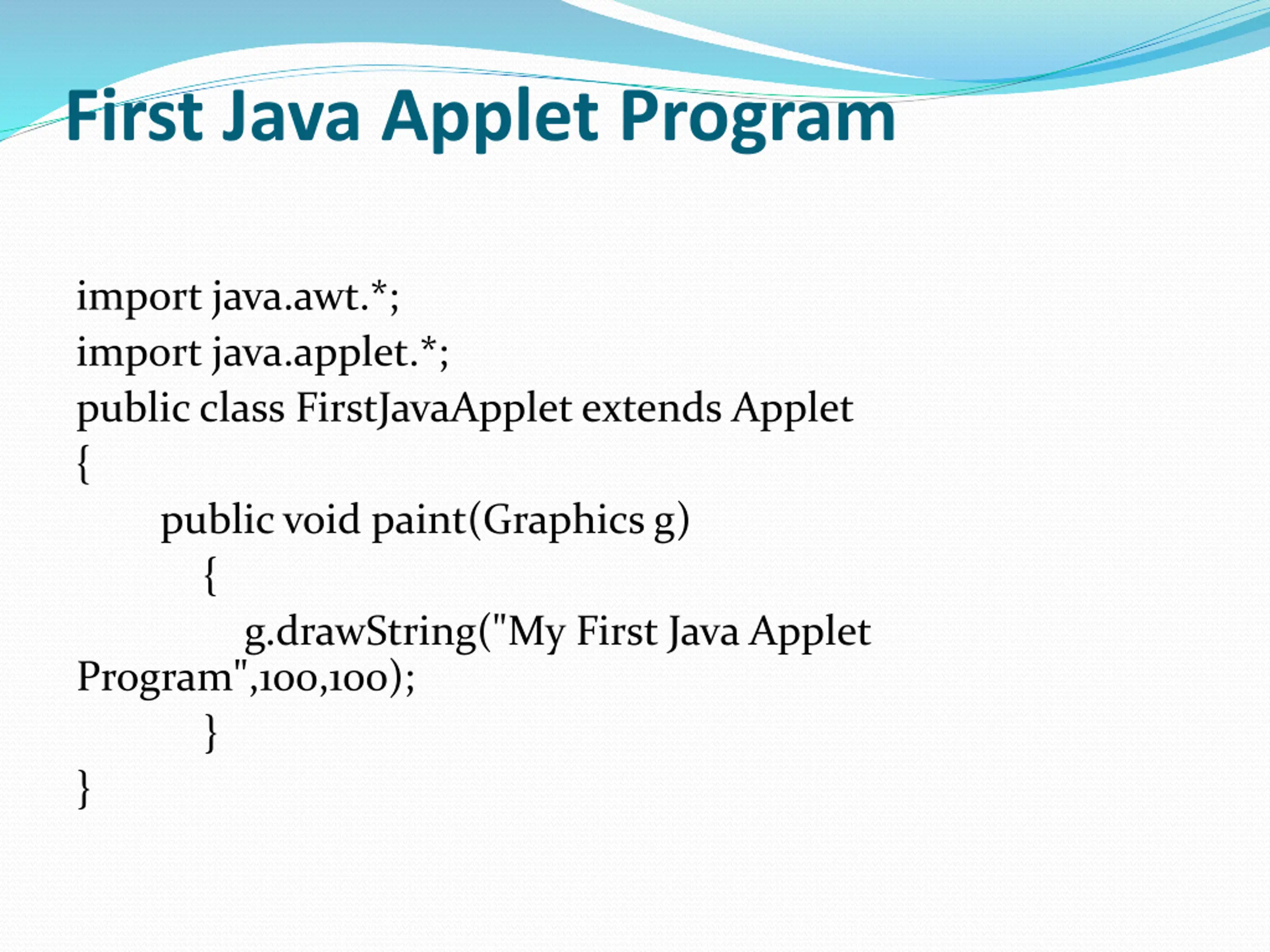 First Java Applet Program

import java.awt.*;
import java.applet.*;
public class FirstJavaApplet extends Applet
{
public void paint(Graphics g)
{
g.drawString("My First Java Applet Program",100,100);
}
}